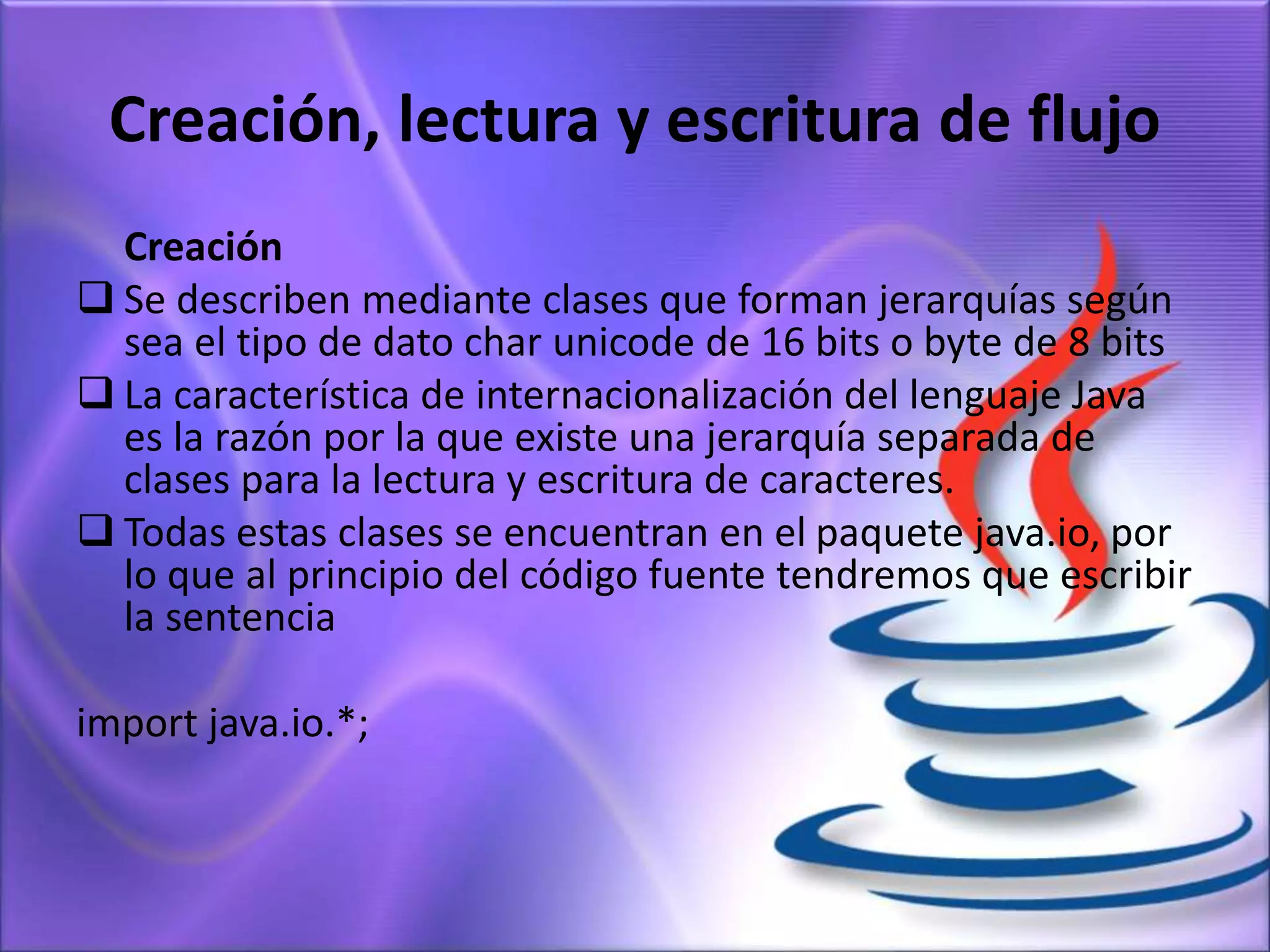 Creación, lectura y escritura de flujo

Creación

❑ Se describen mediante clases que forman jerarquías según sea el tipo de dato char unicode de 16 bits o byte de 8 bits

❑ La característica de internacionalización del lenguaje Java es la razón por la que existe una jerarquía separada de clases para la lectura y escritura de caracteres.

❑ Todas estas clases se encuentran en el paquete java.io, por lo que al principio del código fuente tendremos que escribir la sentencia

import java.io.*;